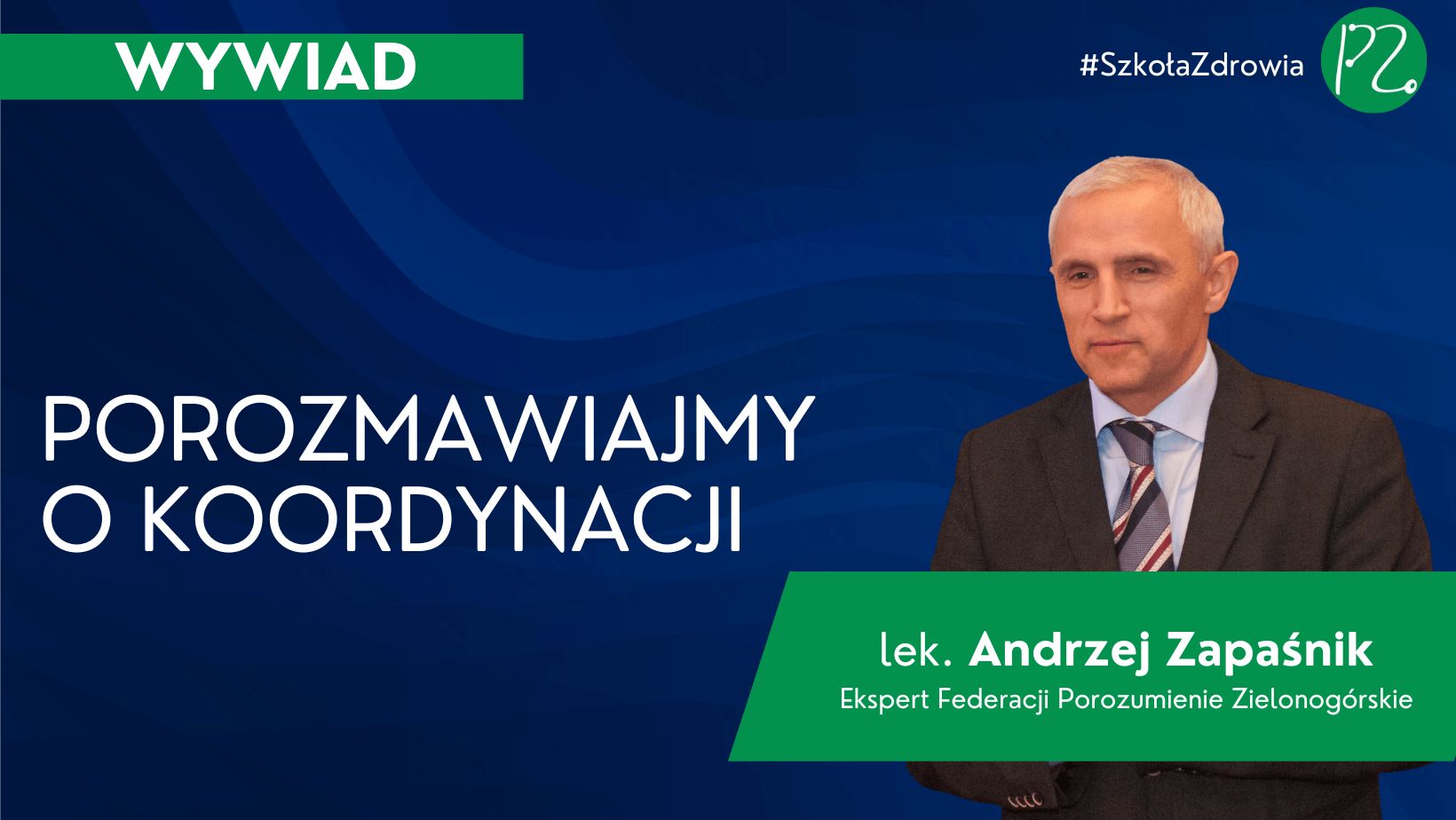 WYWIAD

#SzkołaZdrowia

PZ

POROZMAWIAJMY O KOORDYNACJI

lek. Andrzej Zapaśnik
Ekspert Federacji Porozumienie Zielonogórskie